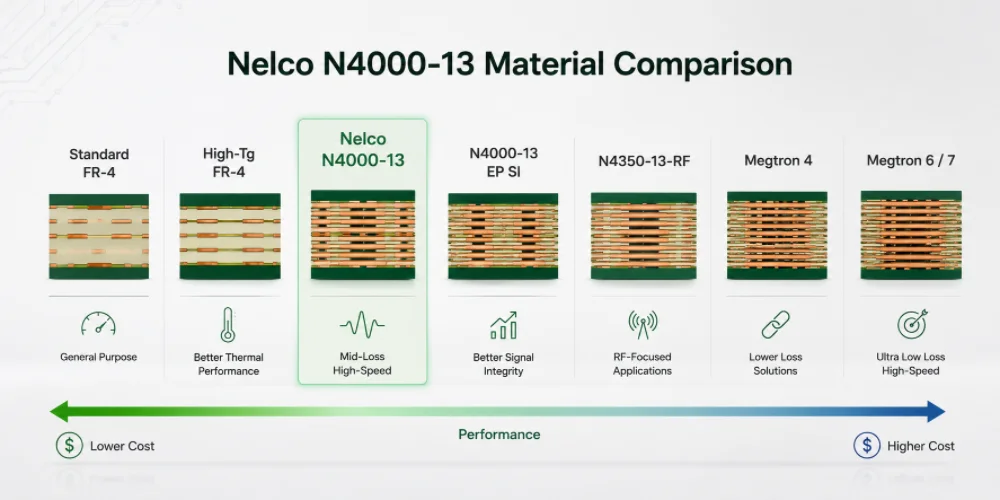 Nelco N4000-13 Material Comparison

Standard FR-4

General Purpose

High-Tg FR-4

Better Thermal Performance

Nelco N4000-13

Mid-Loss High-Speed

N4000-13 EP SI

Better Signal Integrity

N4350-13-RF

RF-Focused Applications

Megtron 4

Lower Loss Solutions

Megtron 6 / 7

Ultra Low Loss High-Speed

Performance

$ Lower Cost

$ Higher Cost